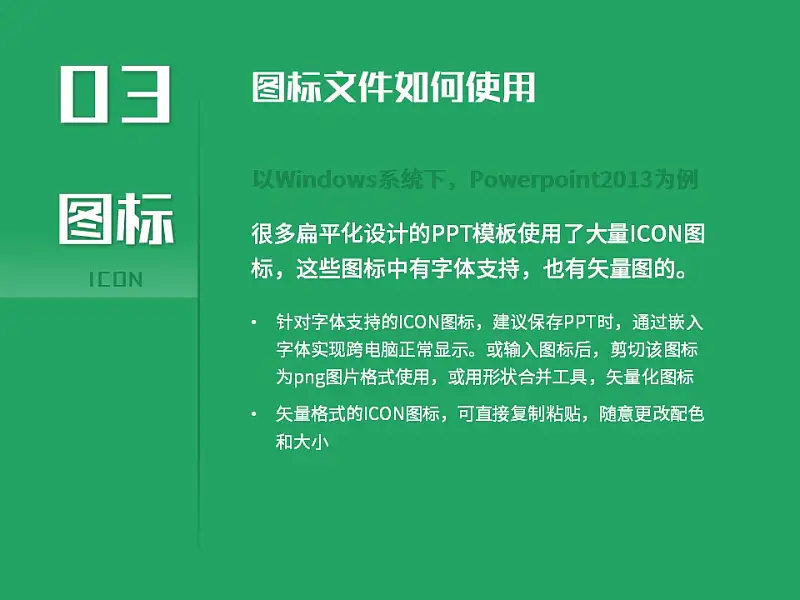 03

图标

ICON

图标文件如何使用

以Windows系统下，Powerpoint2013为例

很多扁平化设计的PPT模板使用了大量ICON图标，这些图标中有字体支持，也有矢量图的。

• 针对字体支持的ICON图标，建议保存PPT时，通过嵌入字体实现跨电脑正常显示。或输入图标后，剪切该图标为png图片格式使用，或用形状合并工具，矢量化图标

• 矢量格式的ICON图标，可直接复制粘贴，随意更改配色和大小